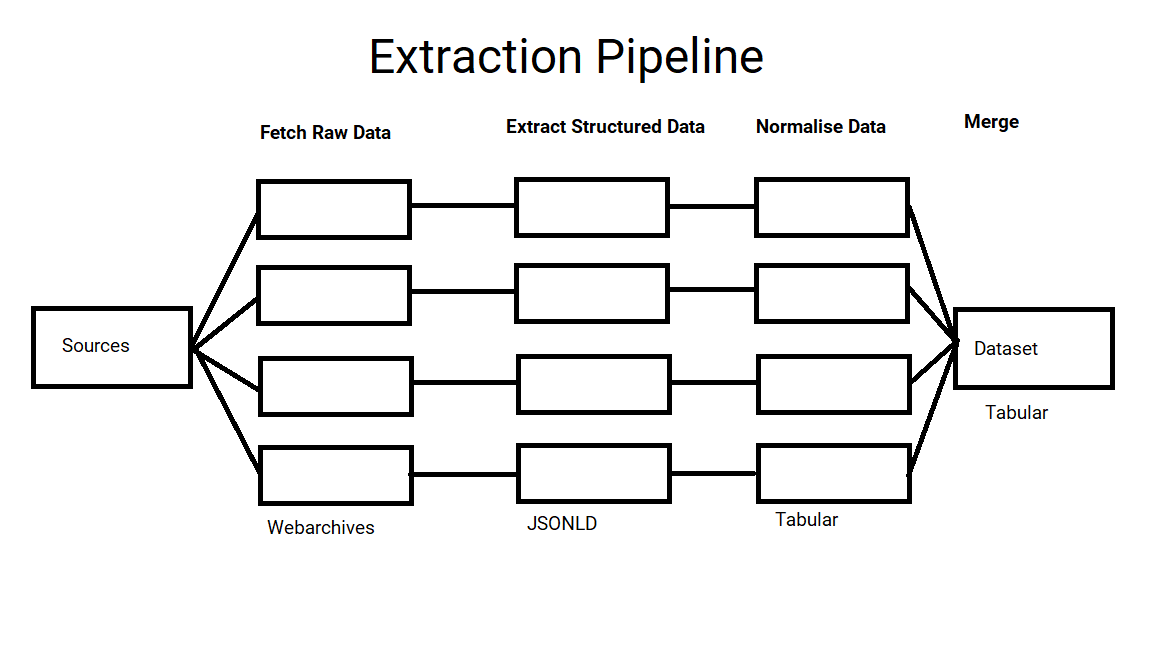 Extraction Pipeline

Fetch Raw Data

Extract Structured Data

Normalise Data

Merge

Sources

Dataset

Tabular

Webarchives

JSONLD

Tabular